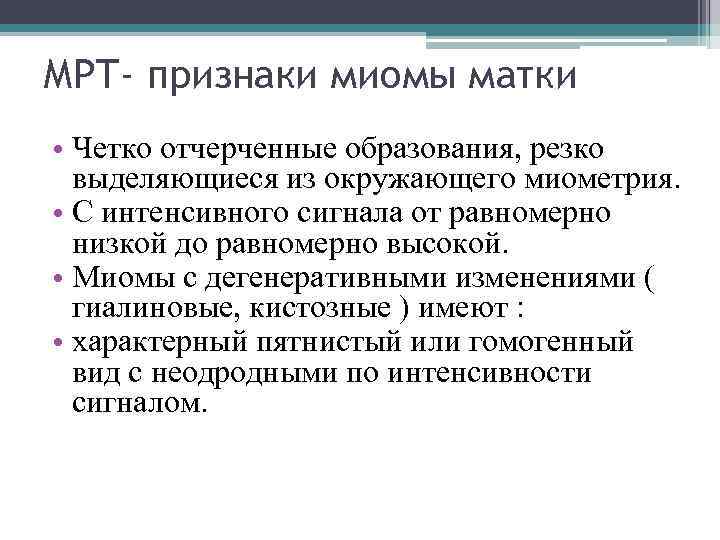 МРТ- признаки миомы матки

• Четко отчерченные образования, резко выделяющиеся из окружающего миометрия.
• С интенсивного сигнала от равномерно низкой до равномерно высокой.
• Миомы с дегенеративными изменениями ( гиалиновые, кистозные ) имеют :
• характерный пятнистый или гомогенный вид с неодродными по интенсивности сигналом.